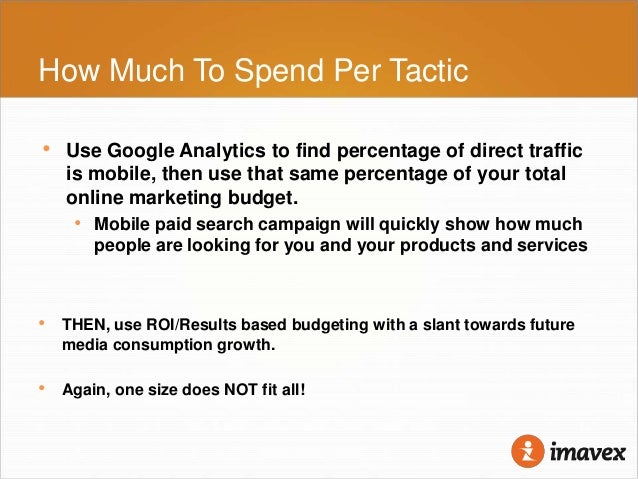 How Much To Spend Per Tactic

• Use Google Analytics to find percentage of direct traffic is mobile, then use that same percentage of your total online marketing budget.

• Mobile paid search campaign will quickly show how much people are looking for you and your products and services

• THEN, use ROI/Results based budgeting with a slant towards future media consumption growth.

• Again, one size does NOT fit all!

imavex